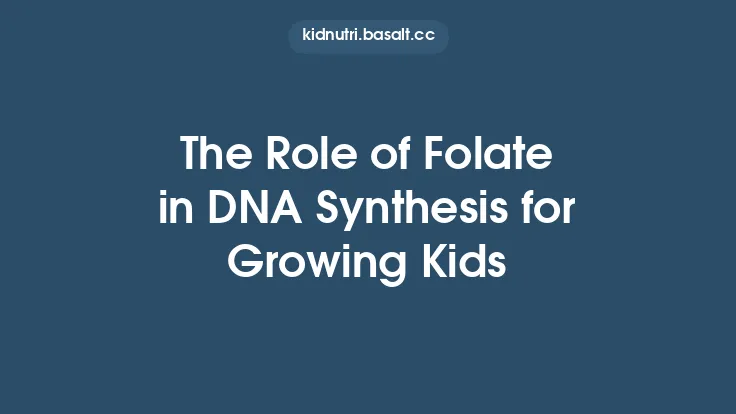 kidnutri.basalt.cc

The Role of Folate in DNA Synthesis for Growing Kids